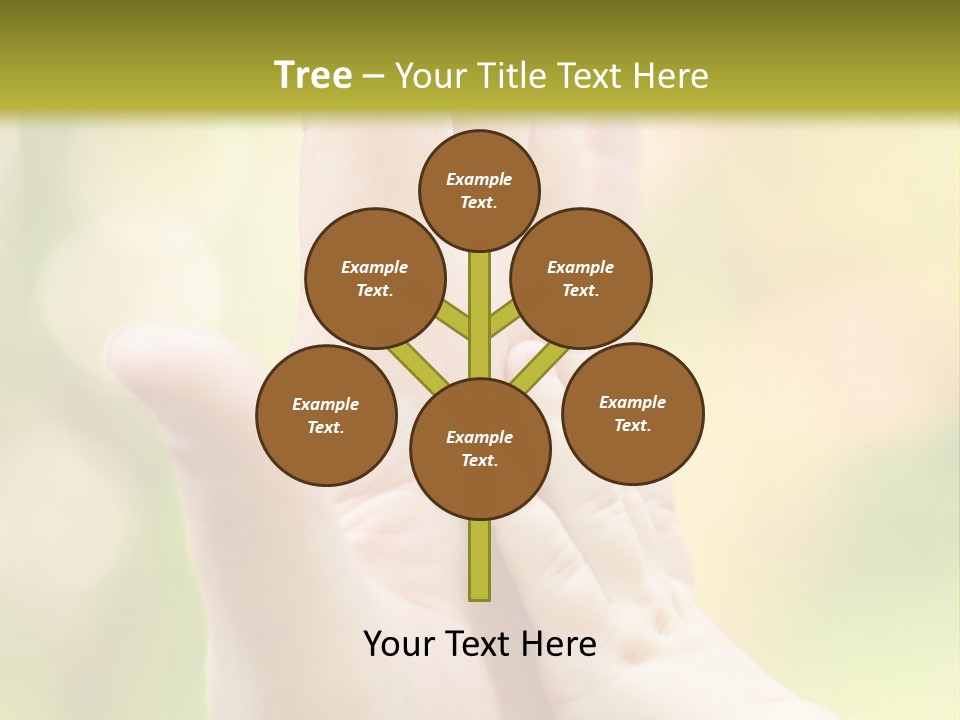 Tree – Your Title Text Here

Example Text.

Example Text.

Example Text.

Example Text.

Example Text.

Example Text.

Your Text Here